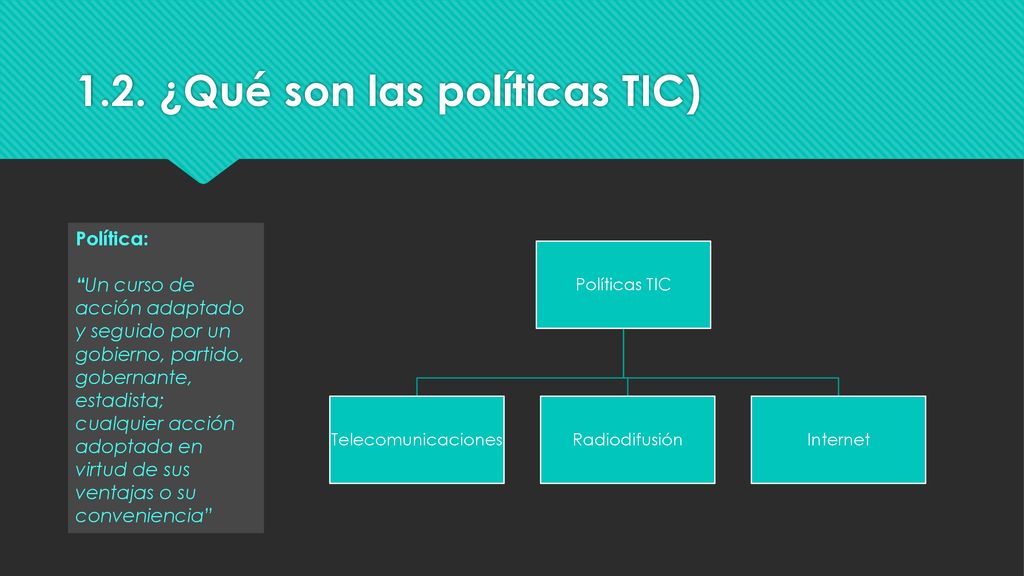 1.2. ¿Qué son las políticas TIC)

Política:

"Un curso de acción adaptado y seguido por un gobierno, partido, gobernante, estadista; cualquier acción adoptada en virtud de sus ventajas o su conveniencia"

Políticas TIC

Telecomunicaciones

Radiodifusión

Internet